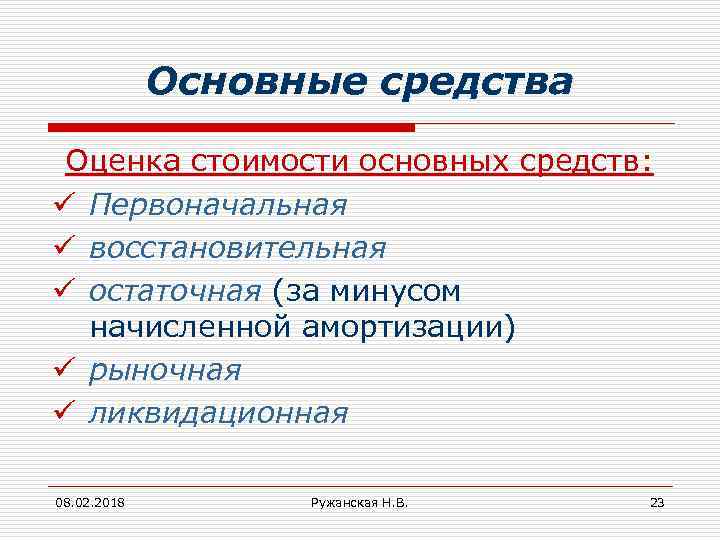 Основные средства

Оценка стоимости основных средств:

✓ Первоначальная
✓ восстановительная
✓ остаточная (за минусом начисленной амортизации)
✓ рыночная
✓ ликвидационная

08.02.2018

Ружанская Н.В.

23